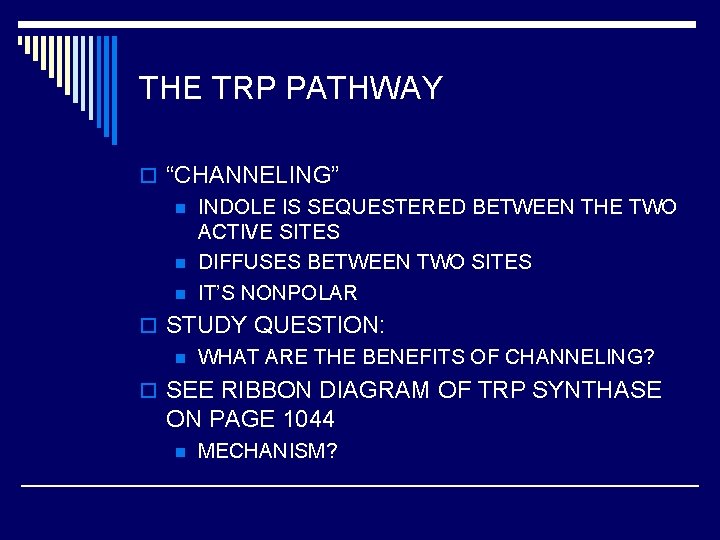 THE TRP PATHWAY

“CHANNELING”

INDOLE IS SEQUESTERED BETWEEN THE TWO ACTIVE SITES

DIFFUSES BETWEEN TWO SITES

IT’S NONPOLAR

STUDY QUESTION:

WHAT ARE THE BENEFITS OF CHANNELING?

SEE RIBBON DIAGRAM OF TRP SYNTHASE ON PAGE 1044

MECHANISM?